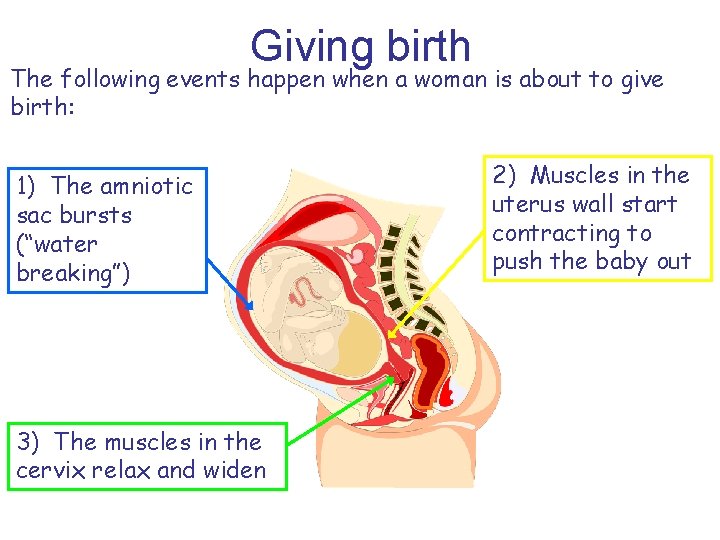 Giving birth

The following events happen when a woman is about to give birth:

1) The amniotic sac bursts ("water breaking")

2) Muscles in the uterus wall start contracting to push the baby out

3) The muscles in the cervix relax and widen